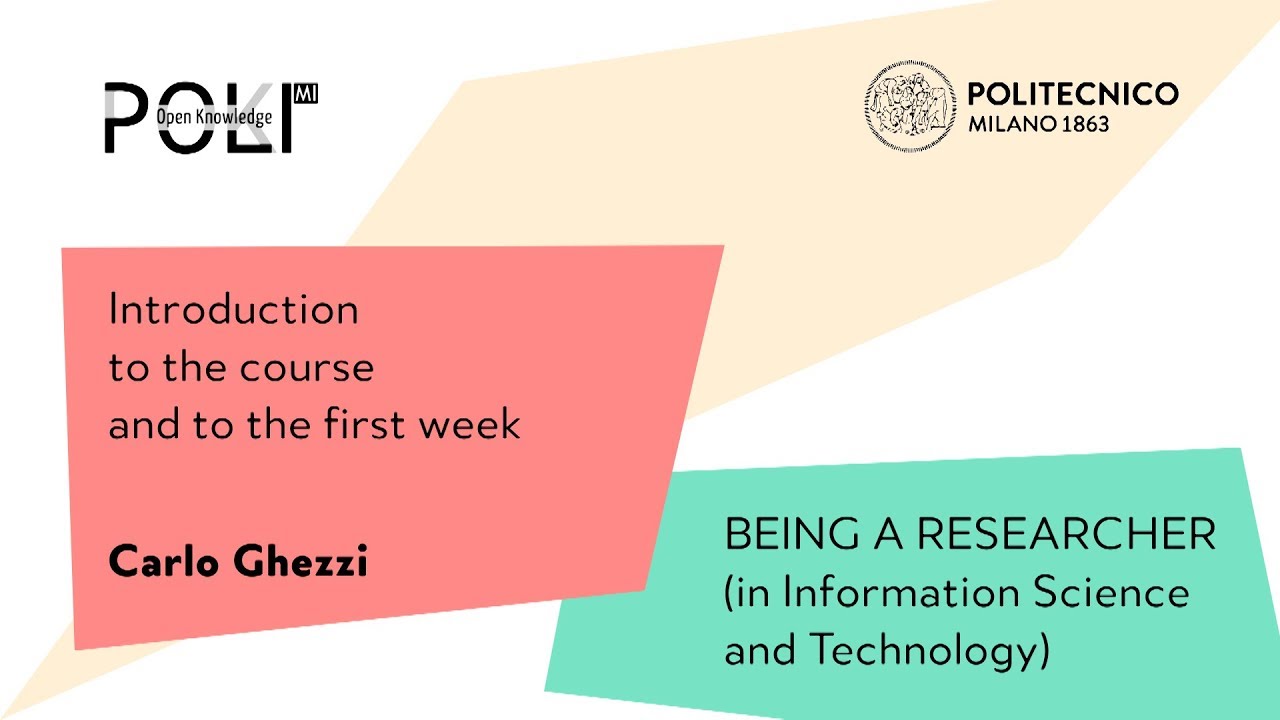 POLI MI
Open Knowledge

POLITECNICO
MILANO 1863

Introduction to the course and to the first week

Carlo Ghezzi

BEING A RESEARCHER (in Information Science and Technology)